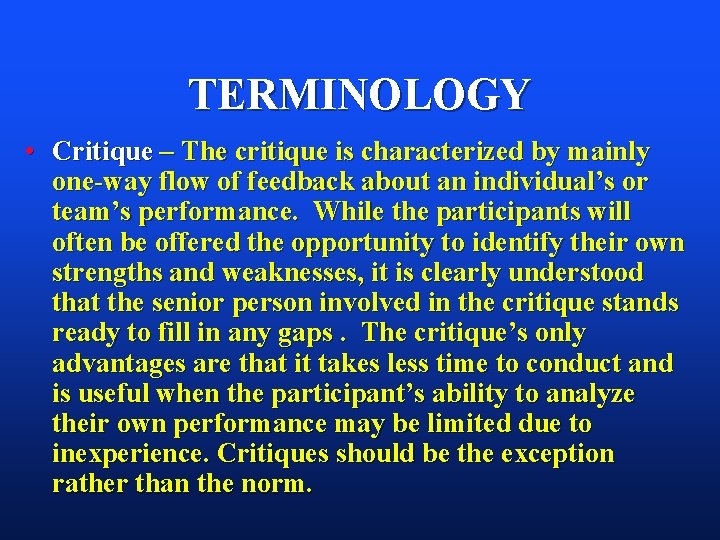 TERMINOLOGY

• Critique – The critique is characterized by mainly one-way flow of feedback about an individual's or team's performance. While the participants will often be offered the opportunity to identify their own strengths and weaknesses, it is clearly understood that the senior person involved in the critique stands ready to fill in any gaps . The critique's only advantages are that it takes less time to conduct and is useful when the participant's ability to analyze their own performance may be limited due to inexperience. Critiques should be the exception rather than the norm.